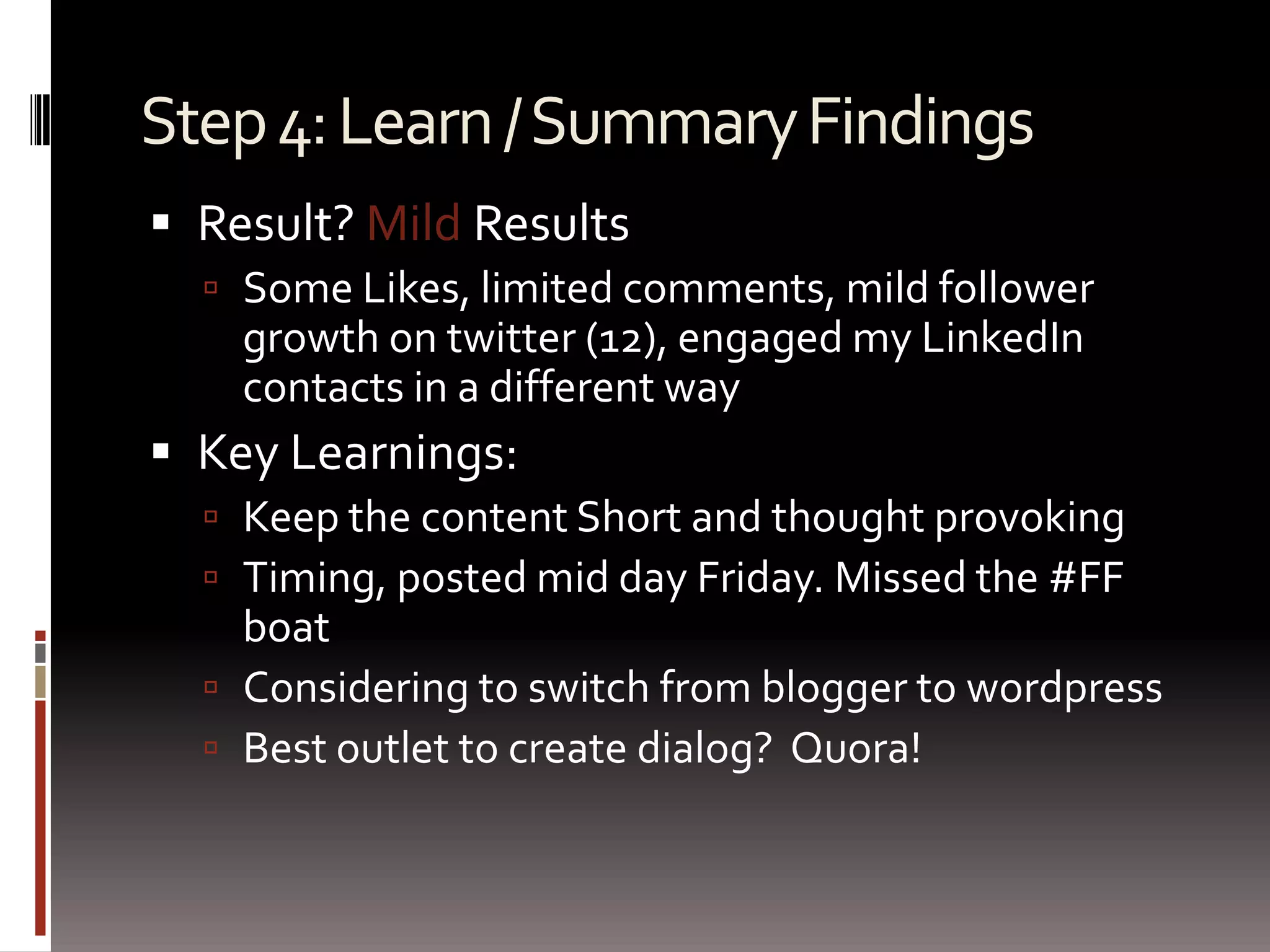 Step 4: Learn / Summary Findings

▪ Result? Mild Results
  ▫ Some Likes, limited comments, mild follower growth on twitter (12), engaged my LinkedIn contacts in a different way
▪ Key Learnings:
  ▫ Keep the content Short and thought provoking
  ▫ Timing, posted mid day Friday. Missed the #FF boat
  ▫ Considering to switch from blogger to wordpress
  ▫ Best outlet to create dialog?  Quora!